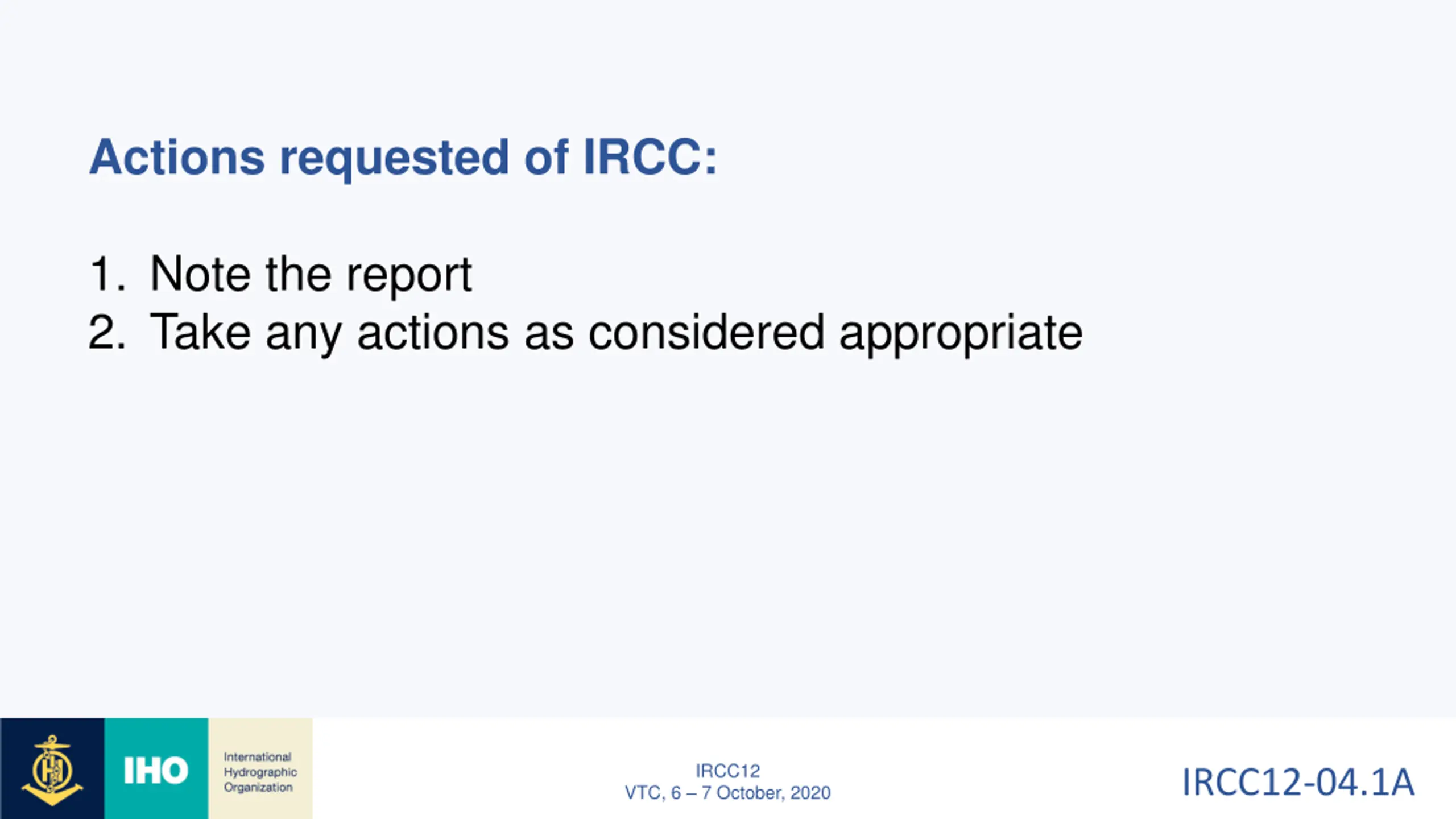 Actions requested of IRCC:

1. Note the report
2. Take any actions as considered appropriate

IHO

International Hydrographic Organization

IRCC12
VTC, 6 – 7 October, 2020

IRCC12-04.1A